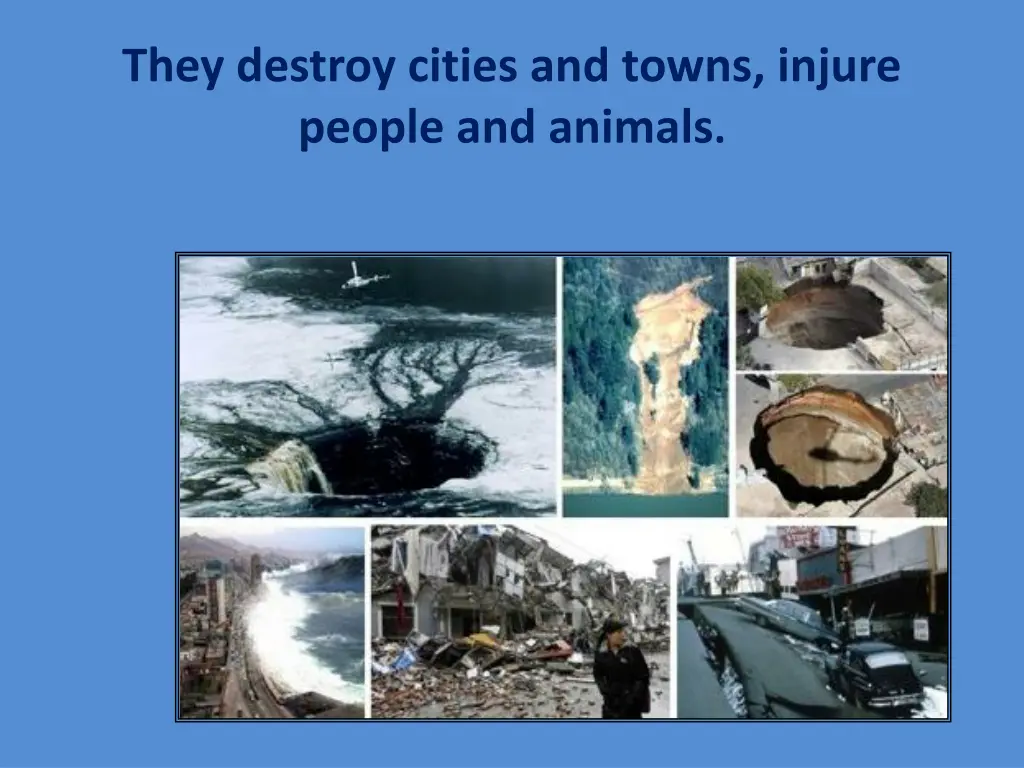 They destroy cities and towns, injure people and animals.